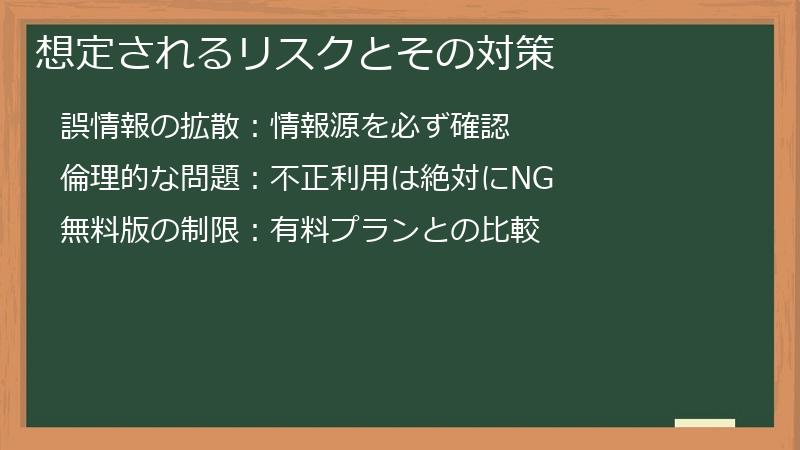 想定されるリスクとその対策

誤情報の拡散：情報源を必ず確認

倫理的な問題：不正利用は絶対にNG

無料版の制限：有料プランとの比較